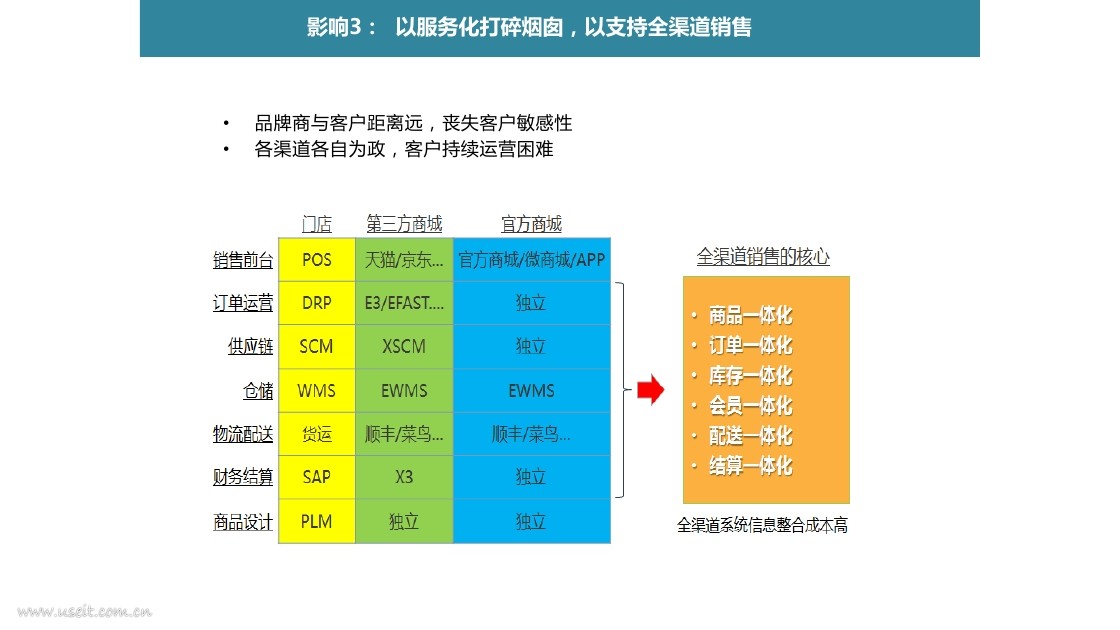 影响3： 以服务化打碎烟囱，以支持全渠道销售

• 品牌商与客户距离远，丧失客户敏感性
• 各渠道各自为政，客户持续运营困难

| | 门店 | 第三方商城 | 官方商城 |
|---|---|---|---|
| 销售前台 | POS | 天猫/京东... | 官方商城/微商城/APP |
| 订单运营 | DRP | E3/EFAST.... | 独立 |
| 供应链 | SCM | XSCM | 独立 |
| 仓储 | WMS | EWMS | EWMS |
| 物流配送 | 货运 | 顺丰/菜鸟... | 顺丰/菜鸟... |
| 财务结算 | SAP | X3 | 独立 |
| 商品设计 | PLM | 独立 | 独立 |

全渠道销售的核心

• 商品一体化
• 订单一体化
• 库存一体化
• 会员一体化
• 配送一体化
• 结算一体化

全渠道系统信息整合成本高

www.useit.com.cn